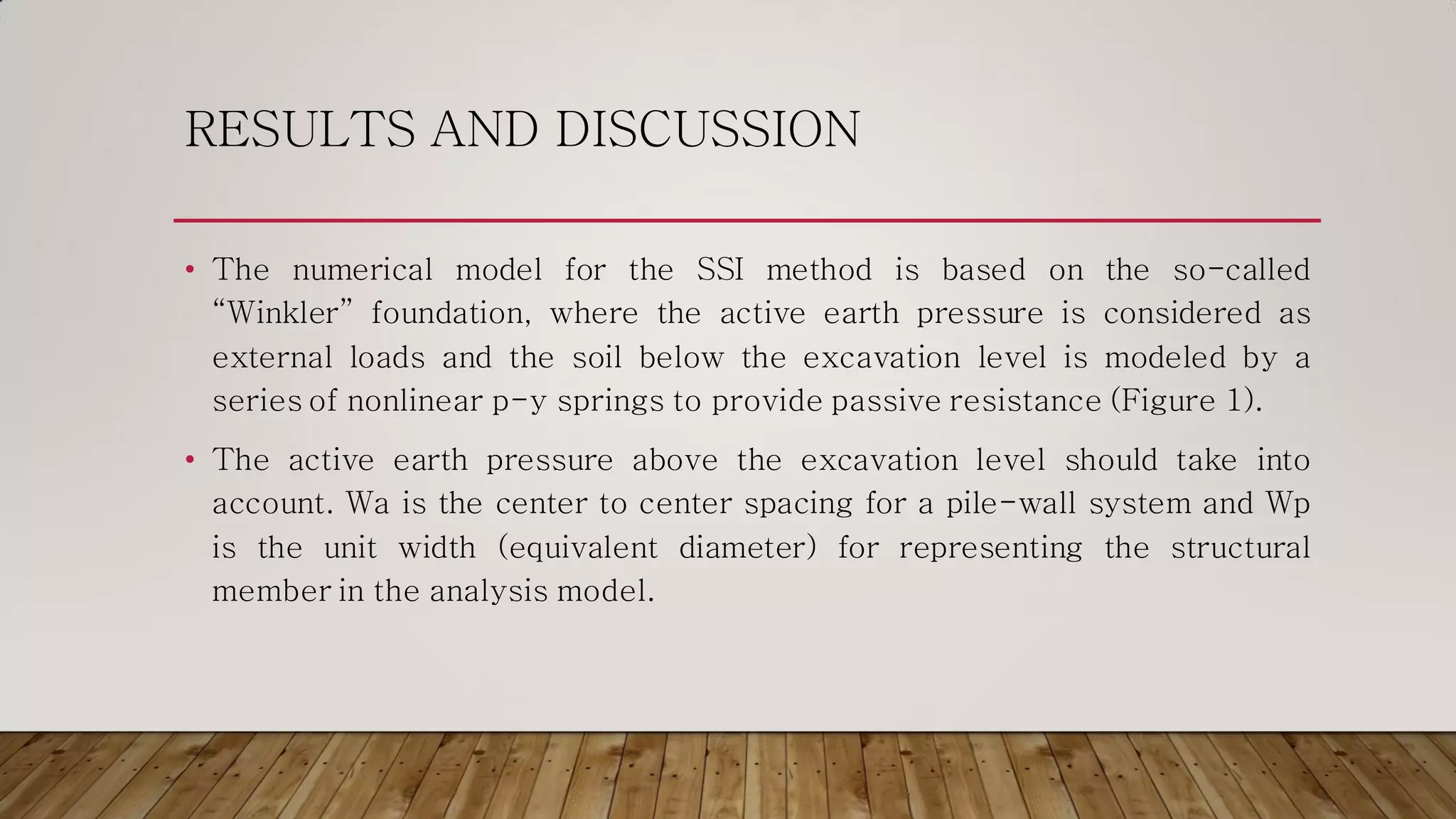 RESULTS AND DISCUSSION

• The numerical model for the SSI method is based on the so-called “Winkler” foundation, where the active earth pressure is considered as external loads and the soil below the excavation level is modeled by a series of nonlinear p-y springs to provide passive resistance (Figure 1).

• The active earth pressure above the excavation level should take into account. Wa is the center to center spacing for a pile-wall system and Wp is the unit width (equivalent diameter) for representing the structural member in the analysis model.